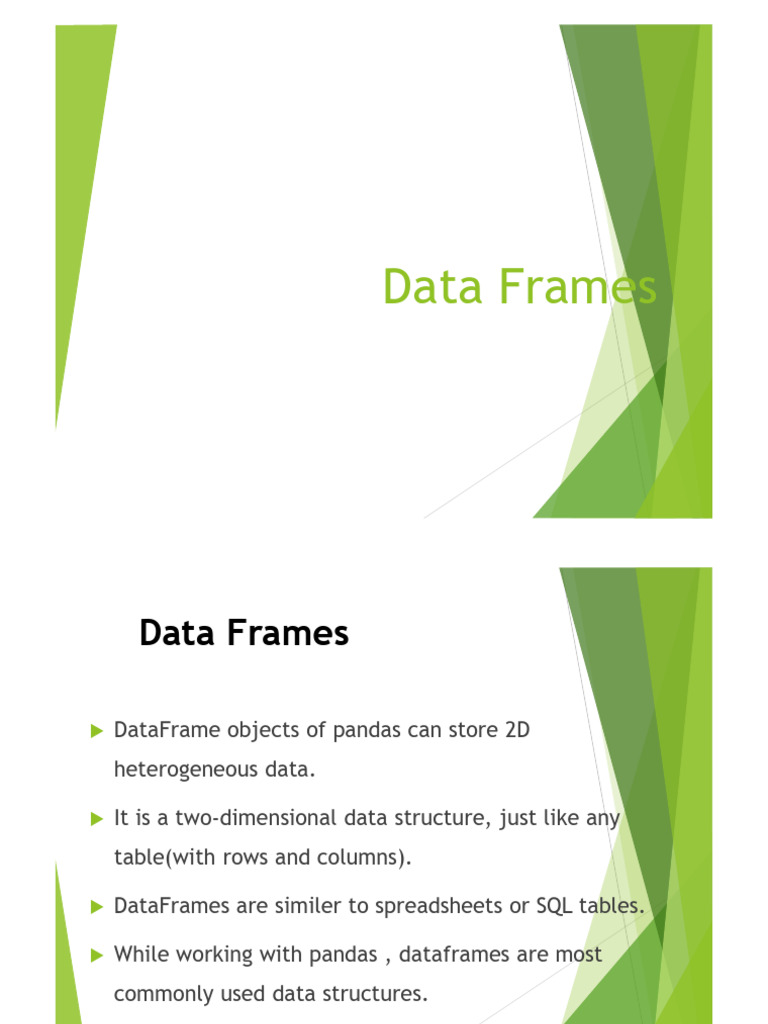 Data Frames

Data Frames

DataFrame objects of pandas can store 2D heterogeneous data.

It is a two-dimensional data structure, just like any table(with rows and columns).

DataFrames are similer to spreadsheets or SQL tables.

While working with pandas , dataframes are most commonly used data structures.